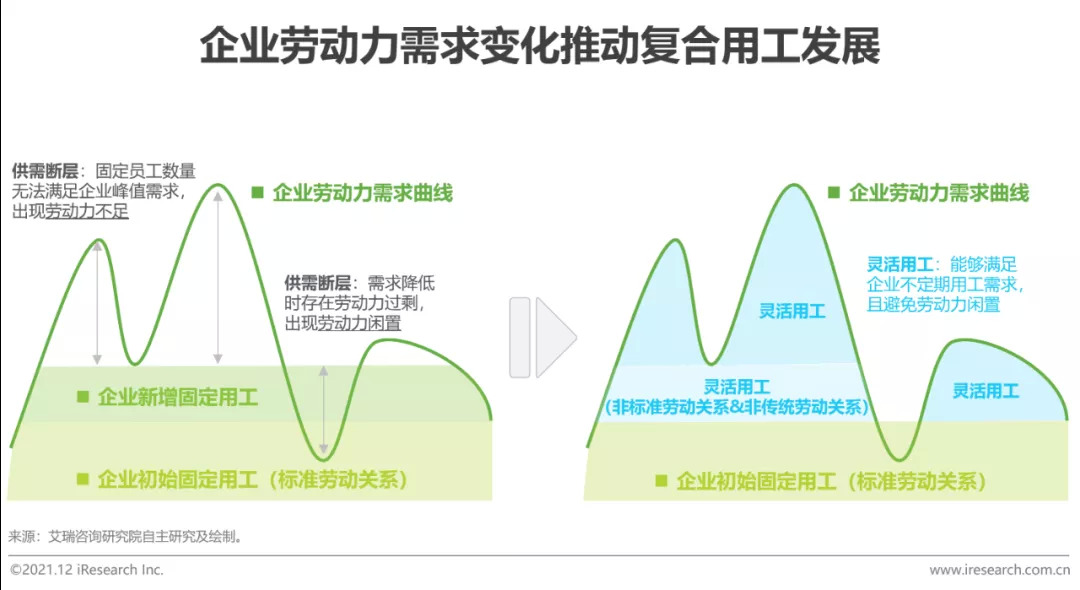 企业劳动力需求变化推动复合用工发展

供需断层：固定员工数量无法满足企业峰值需求，出现劳动力不足

■ 企业劳动力需求曲线

供需断层：需求降低时存在劳动力过剩，出现劳动力闲置

■ 企业新增固定用工

■ 企业初始固定用工（标准劳动关系）

■ 企业劳动力需求曲线

灵活用工：能够满足企业不定期用工需求，且避免劳动力闲置

灵活用工

灵活用工
（非标准劳动关系&非传统劳动关系）

灵活用工

■ 企业初始固定用工（标准劳动关系）

来源：艾瑞咨询研究院自主研究及绘制。

©2021.12 iResearch Inc.

www.iresearch.com.cn